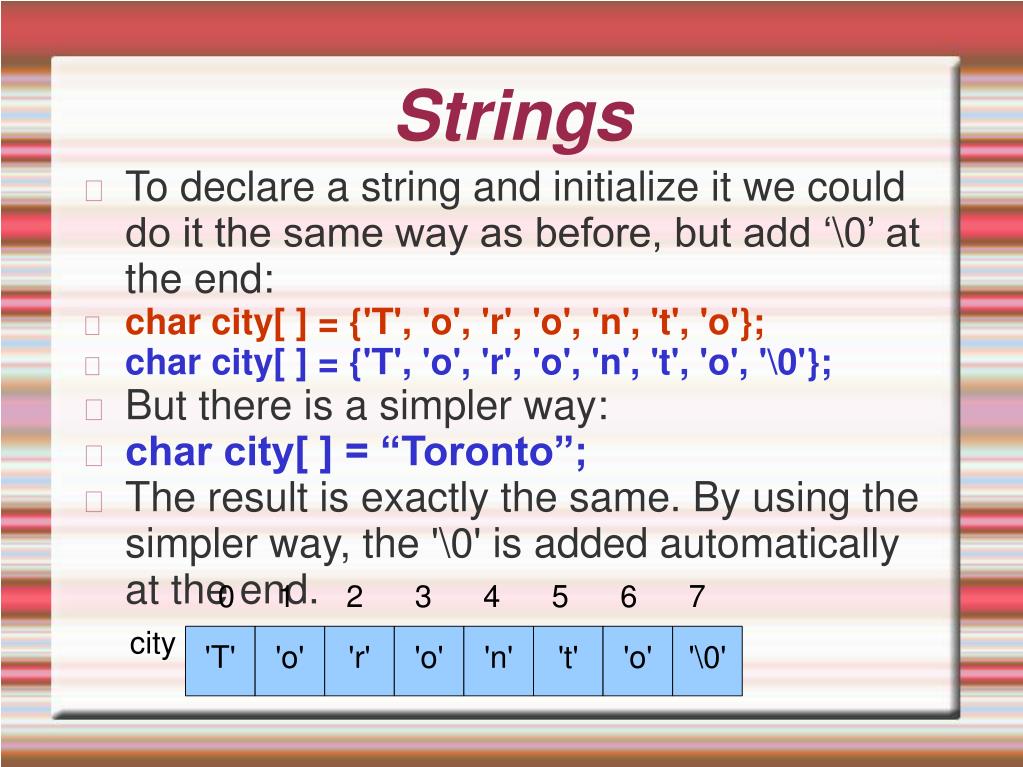 Strings

To declare a string and initialize it we could do it the same way as before, but add ‘\0’ at the end:

char city[ ] = {'T', 'o', 'r', 'o', 'n', 't', 'o'};

char city[ ] = {'T', 'o', 'r', 'o', 'n', 't', 'o', '\0'};

But there is a simpler way:

char city[ ] = “Toronto”;

The result is exactly the same. By using the simpler way, the '\0' is added automatically at the end.

| | 0 | 1 | 2 | 3 | 4 | 5 | 6 | 7 |
|---|---|---|---|---|---|---|---|---|
| city | 'T' | 'o' | 'r' | 'o' | 'n' | 't' | 'o' | '\0' |